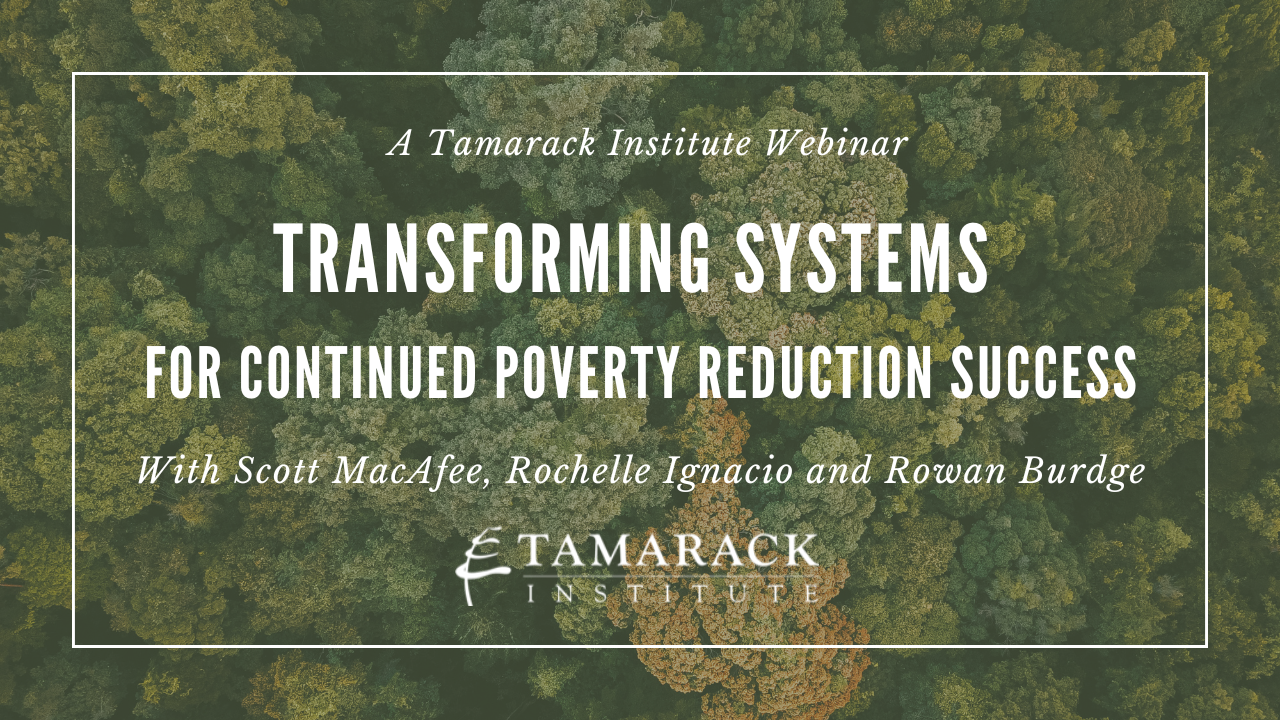 A Tamarack Institute Webinar

TRANSFORMING SYSTEMS

FOR CONTINUED POVERTY REDUCTION SUCCESS

With Scott MacAfee, Rochelle Ignacio and Rowan Burdge

TAMARACK INSTITUTE